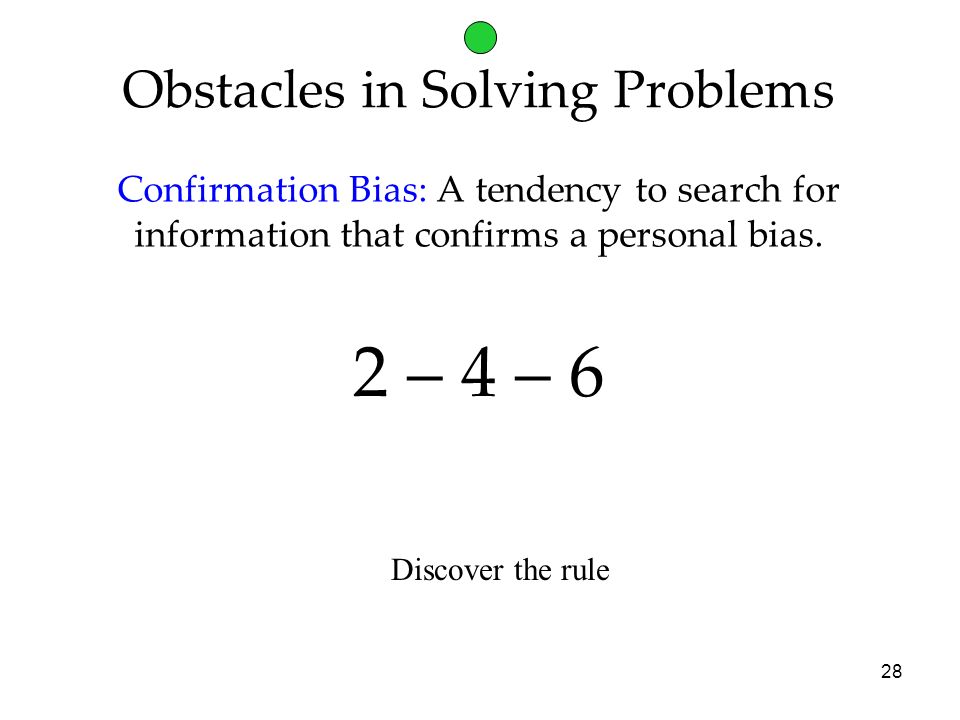 Obstacles in Solving Problems

Confirmation Bias: A tendency to search for information that confirms a personal bias.

2 – 4 – 6

Discover the rule

28